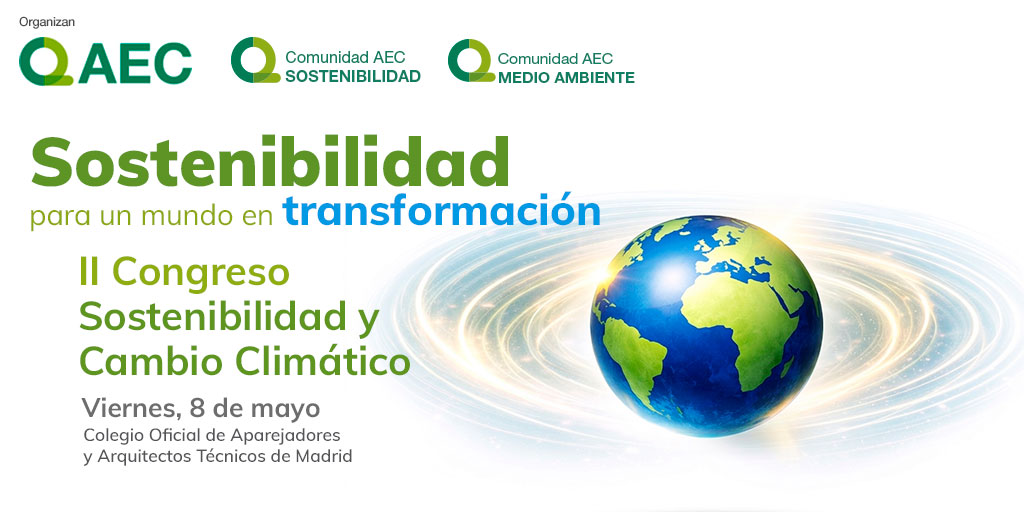 Organizan

AEC

Comunidad AEC
SOSTENIBILIDAD

Comunidad AEC
MEDIO AMBIENTE

Sostenibilidad
para un mundo en transformación

II Congreso
Sostenibilidad y
Cambio Climático

Viernes, 8 de mayo
Colegio Oficial de Aparejadores
y Arquitectos Técnicos de Madrid